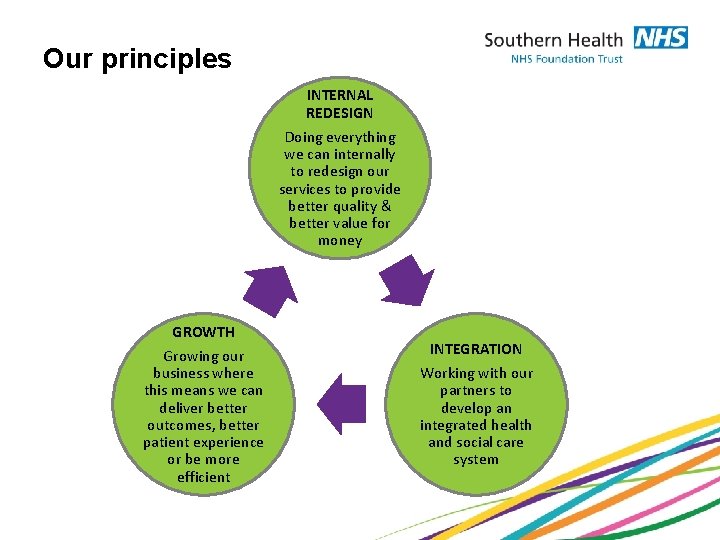 Our principles

Southern Health NHS
NHS Foundation Trust

INTERNAL REDESIGN
Doing everything we can internally to redesign our services to provide better quality & better value for money

INTEGRATION
Working with our partners to develop an integrated health and social care system

GROWTH
Growing our business where this means we can deliver better outcomes, better patient experience or be more efficient